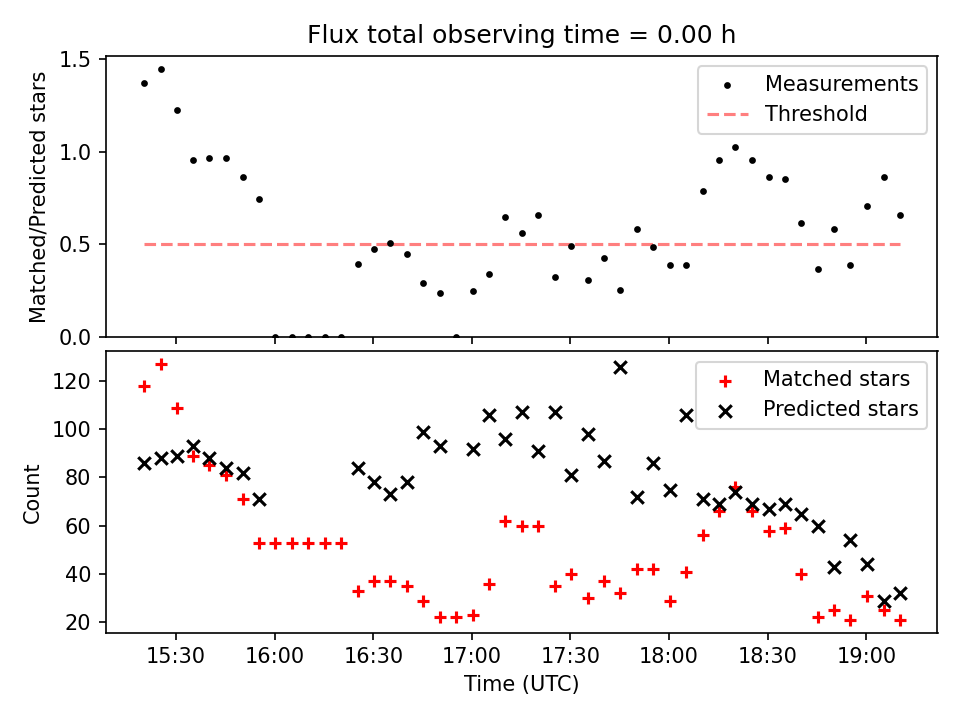 Flux total observing time = 0.00 h

Matched/Predicted stars

1.5
1.0
0.5
0.0

Measurements
Threshold

Count

120
100
80
60
40
20

Matched stars
Predicted stars

15:30
16:00
16:30
17:00
17:30
18:00
18:30
19:00

Time (UTC)